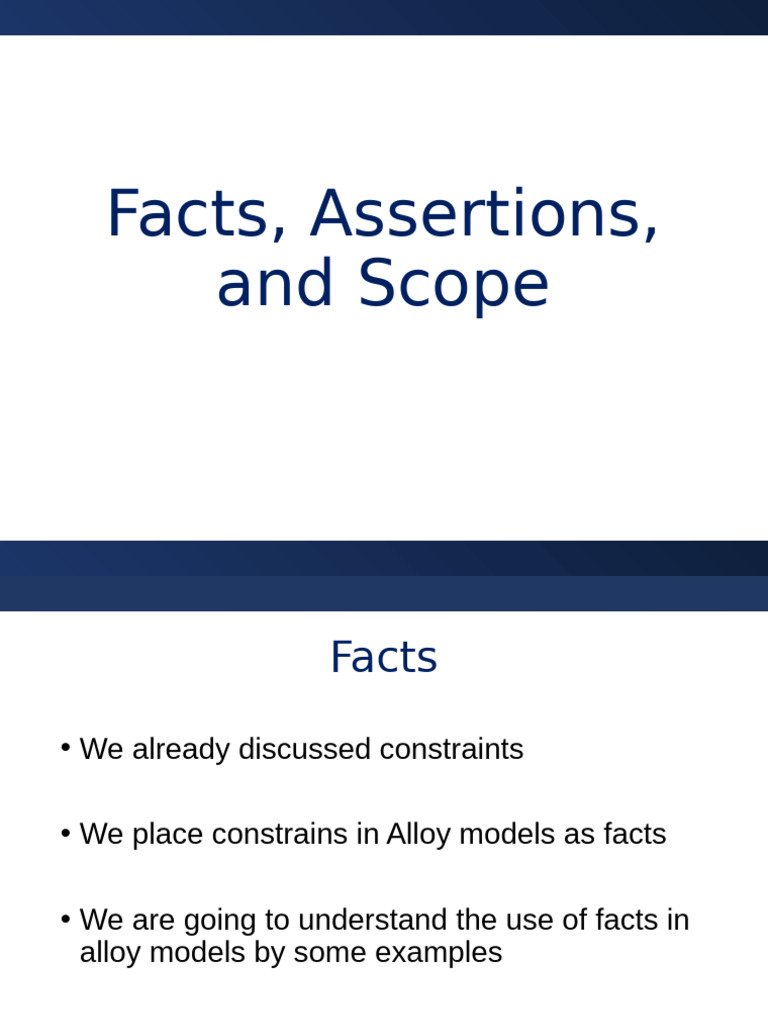 Facts, Assertions, and Scope

Facts

• We already discussed constraints

• We place constrains in Alloy models as facts

• We are going to understand the use of facts in alloy models by some examples